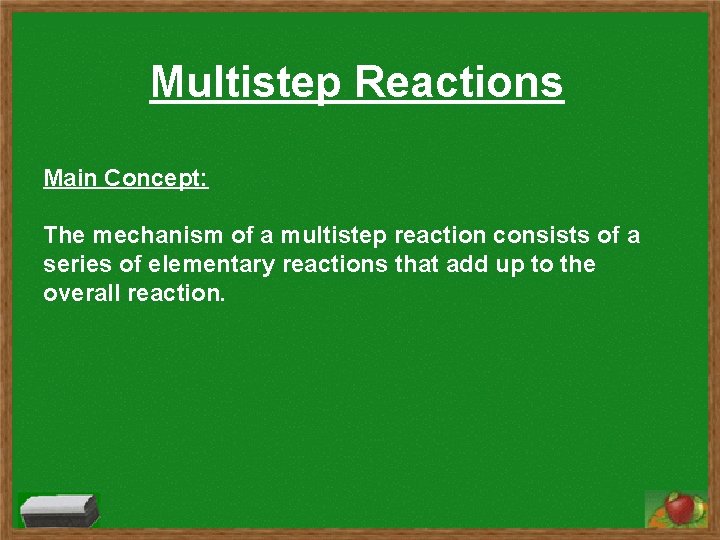 Multistep Reactions

Main Concept:

The mechanism of a multistep reaction consists of a series of elementary reactions that add up to the overall reaction.